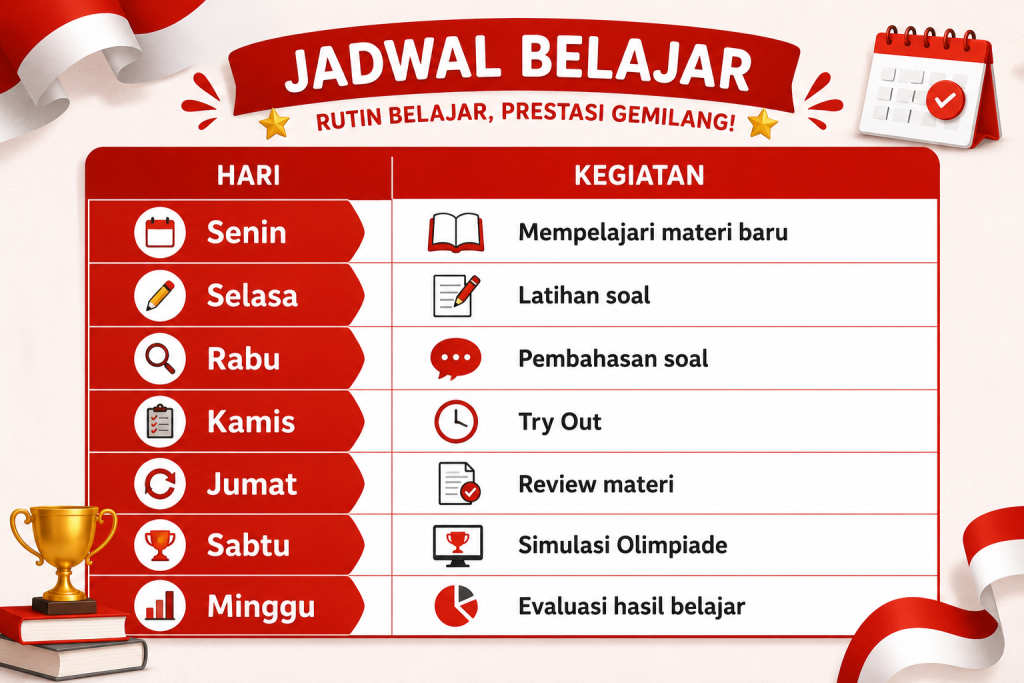 JADWAL BELAJAR
RUTIN BELAJAR, PRESTASI GEMILANG!

| HARI | KEGIATAN |
|---|---|
| Senin | Mempelajari materi baru |
| Selasa | Latihan soal |
| Rabu | Pembahasan soal |
| Kamis | Try Out |
| Jumat | Review materi |
| Sabtu | Simulasi Olimpiade |
| Minggu | Evaluasi hasil belajar |